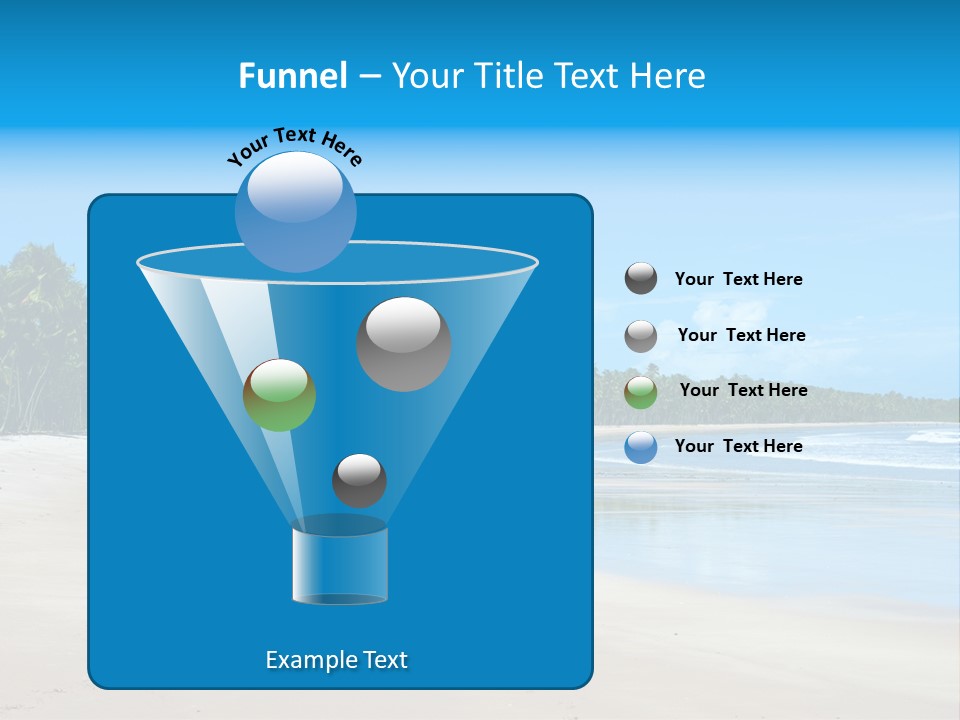 Funnel – Your Title Text Here

Your Text Here

Your Text Here

Your Text Here

Your Text Here

Your Text Here

Example Text